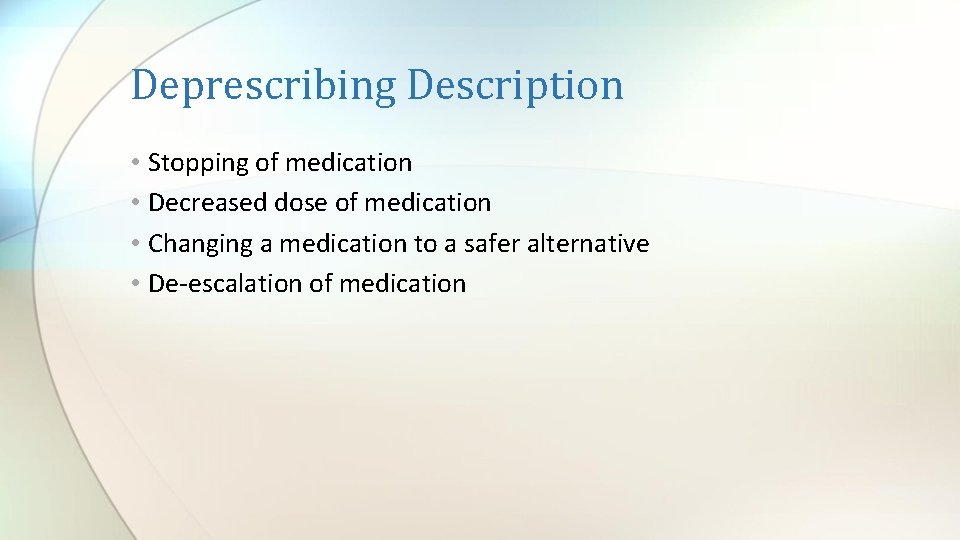 Deprescribing Description

• Stopping of medication
• Decreased dose of medication
• Changing a medication to a safer alternative
• De-escalation of medication